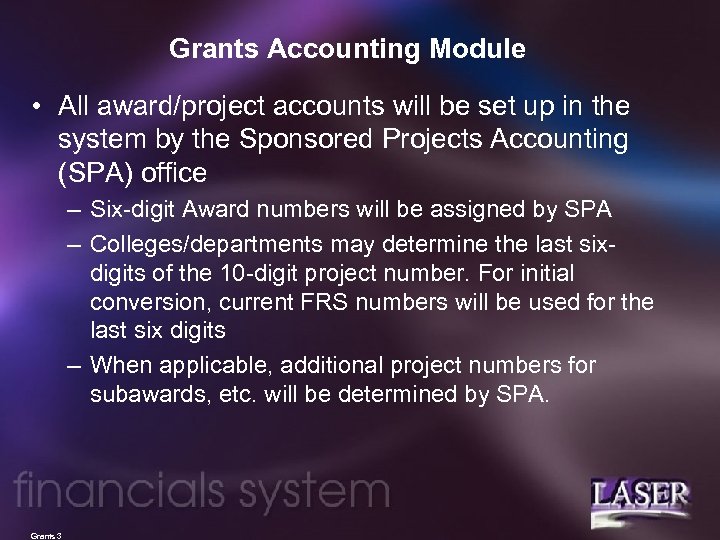 Grants Accounting Module

• All award/project accounts will be set up in the system by the Sponsored Projects Accounting (SPA) office

– Six-digit Award numbers will be assigned by SPA

– Colleges/departments may determine the last six-digits of the 10-digit project number. For initial conversion, current FRS numbers will be used for the last six digits

– When applicable, additional project numbers for subawards, etc. will be determined by SPA.

financials system

LASER

Grants 3